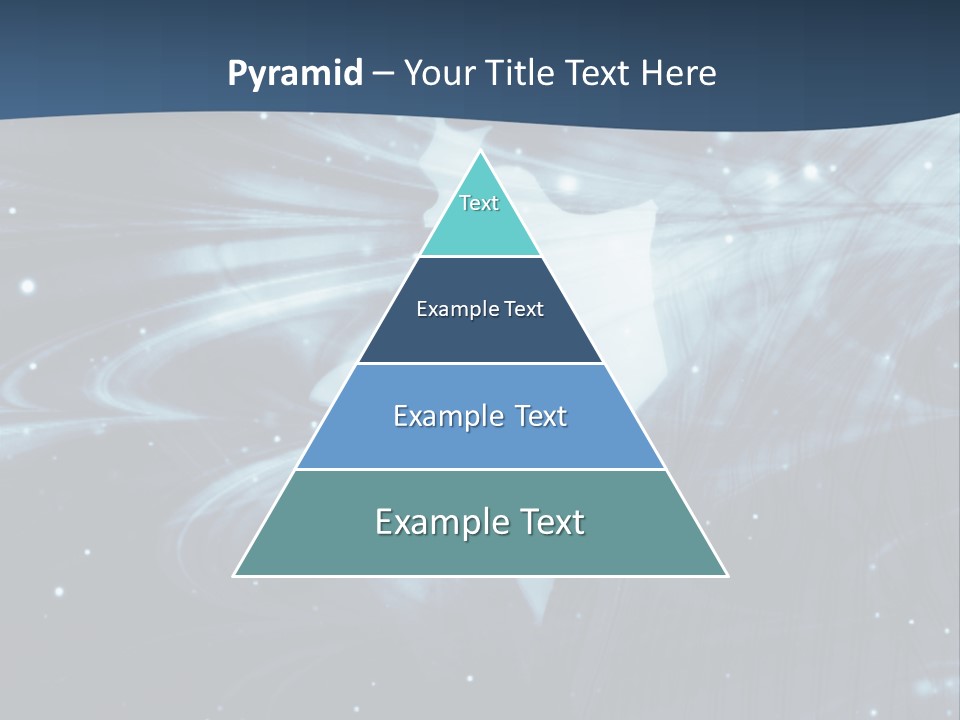 Pyramid – Your Title Text Here

Text

Example Text

Example Text

Example Text